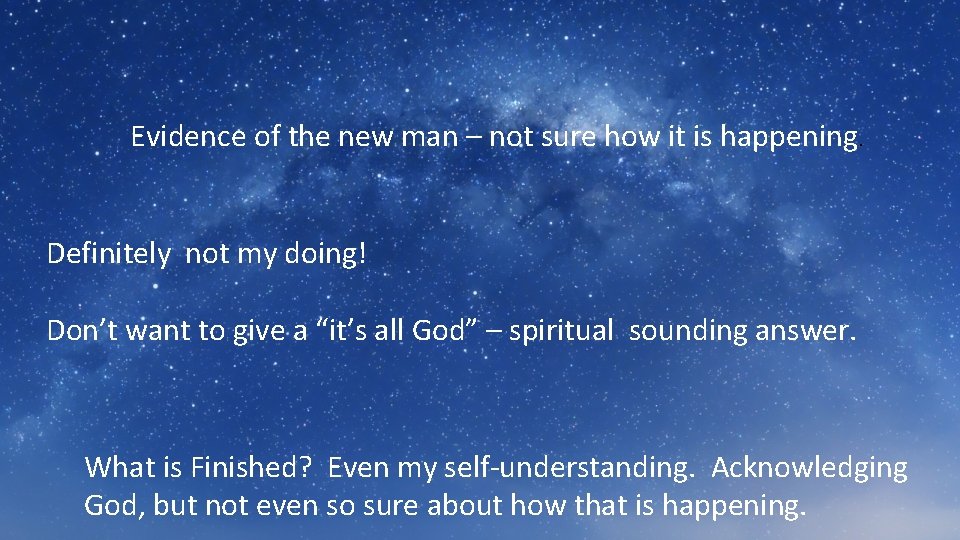 Evidence of the new man – not sure how it is happening

Definitely not my doing!

Don’t want to give a “it’s all God” – spiritual sounding answer.

What is Finished? Even my self-understanding. Acknowledging God, but not even so sure about how that is happening.